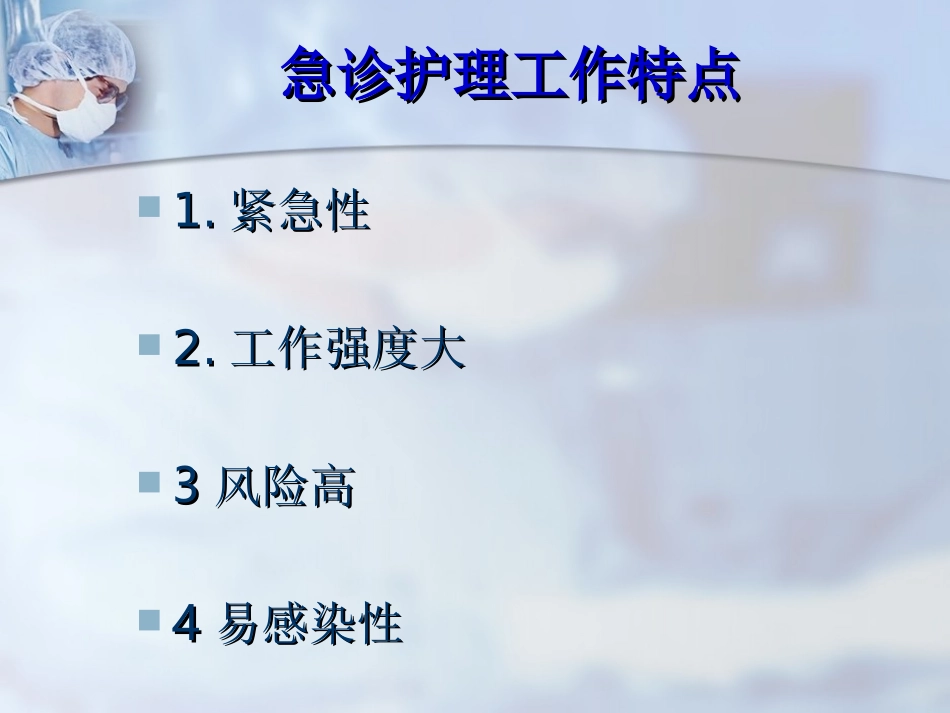 急诊护理工作特点

1. 紧急性

2. 工作强度大

3 风险高

4 易感染性